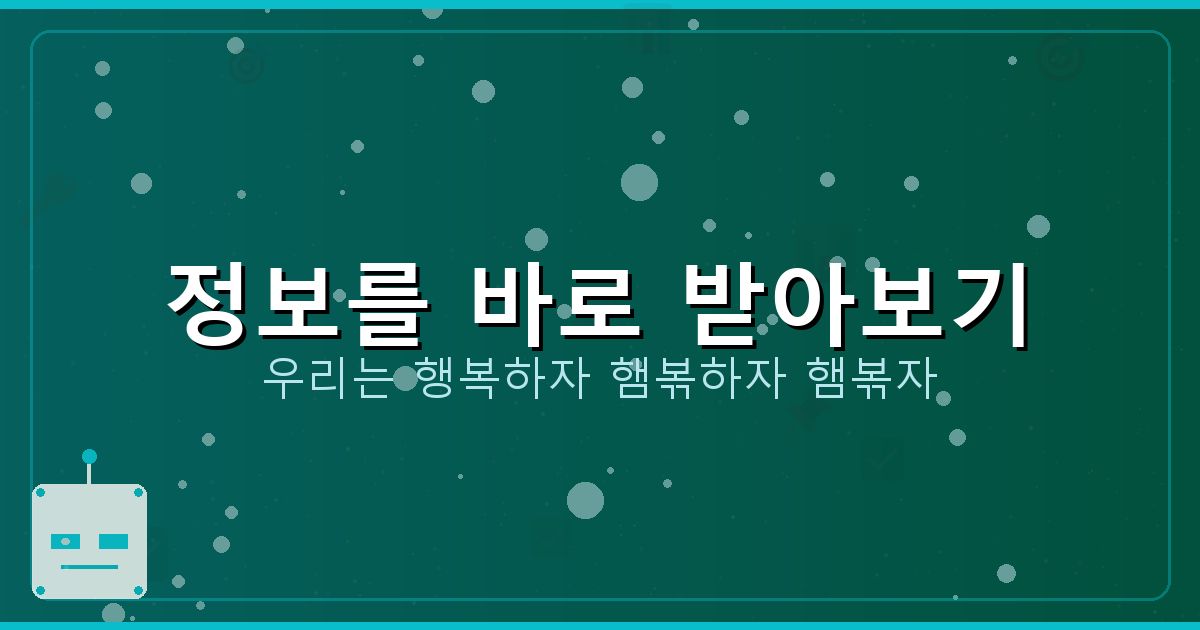 정보를 바로 받아보기

우리는 행복하자 햄볶하자 햄볶자